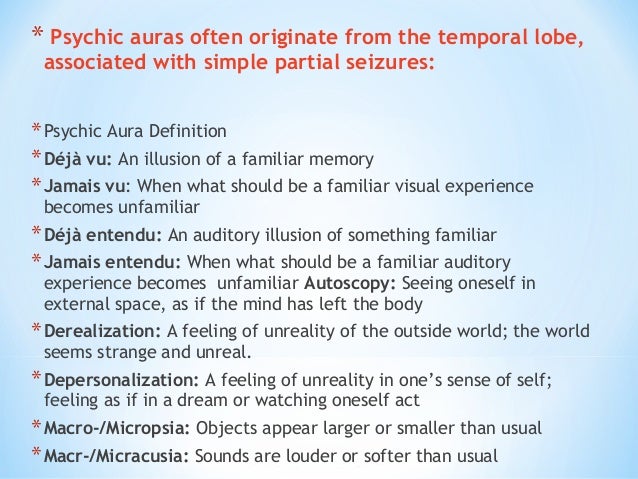 * Psychic auras often originate from the temporal lobe, associated with simple partial seizures:

* Psychic Aura Definition
* Déjà vu: An illusion of a familiar memory
* Jamais vu: When what should be a familiar visual experience becomes unfamiliar
* Déjà entendu: An auditory illusion of something familiar
* Jamais entendu: When what should be a familiar auditory experience becomes unfamiliar Autoscopy: Seeing oneself in external space, as if the mind has left the body
* Derealization: A feeling of unreality of the outside world; the world seems strange and unreal.
* Depersonalization: A feeling of unreality in one's sense of self; feeling as if in a dream or watching oneself act
* Macro-/Micropsia: Objects appear larger or smaller than usual
* Macr-/Micracusia: Sounds are louder or softer than usual